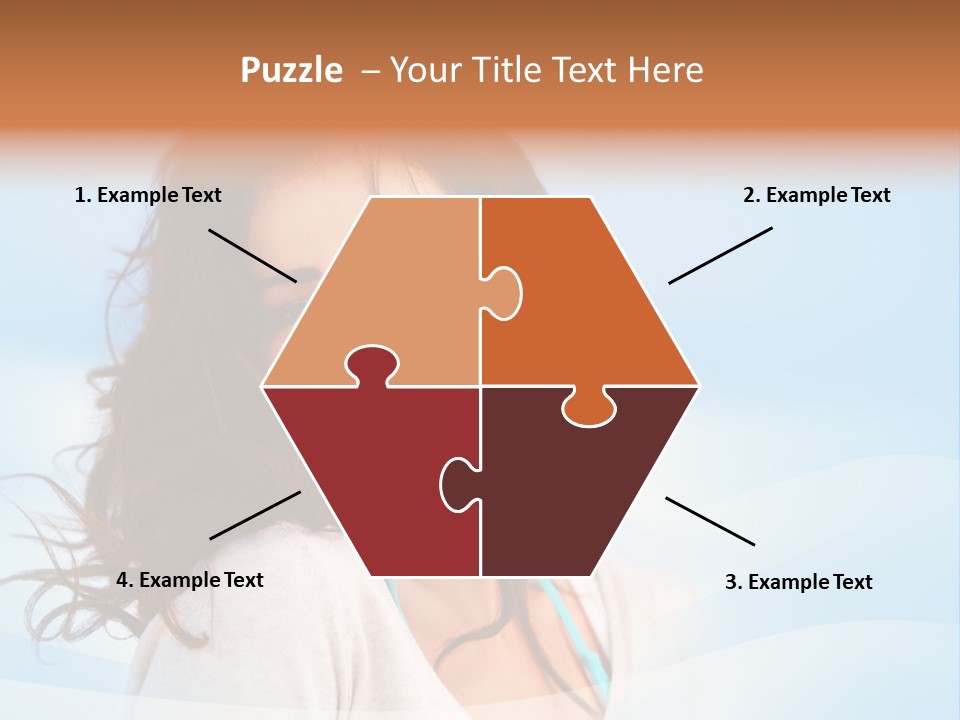 Puzzle – Your Title Text Here

1. Example Text

2. Example Text

4. Example Text

3. Example Text